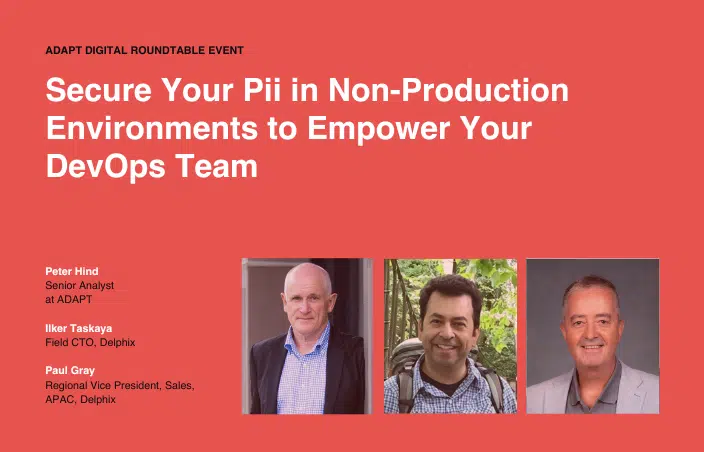 ADAPT DIGITAL ROUNDTABLE EVENT

Secure Your Pii in Non-Production Environments to Empower Your DevOps Team

Peter Hind
Senior Analyst
at ADAPT

Ilker Taskaya
Field CTO, Delphix

Paul Gray
Regional Vice President, Sales, APAC, Delphix